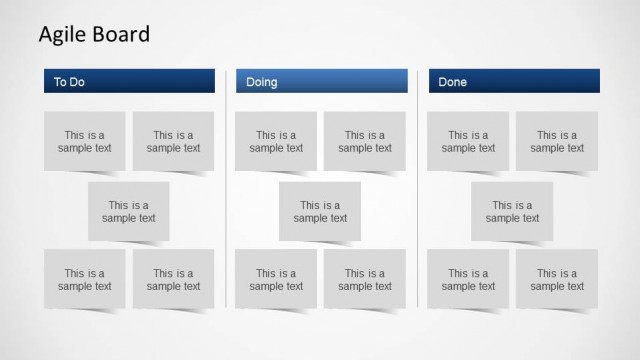 Agile Board

To Do

This is a sample text

This is a sample text

This is a sample text

This is a sample text

This is a sample text

Doing

This is a sample text

This is a sample text

This is a sample text

This is a sample text

This is a sample text

Done

This is a sample text

This is a sample text

This is a sample text

This is a sample text

This is a sample text